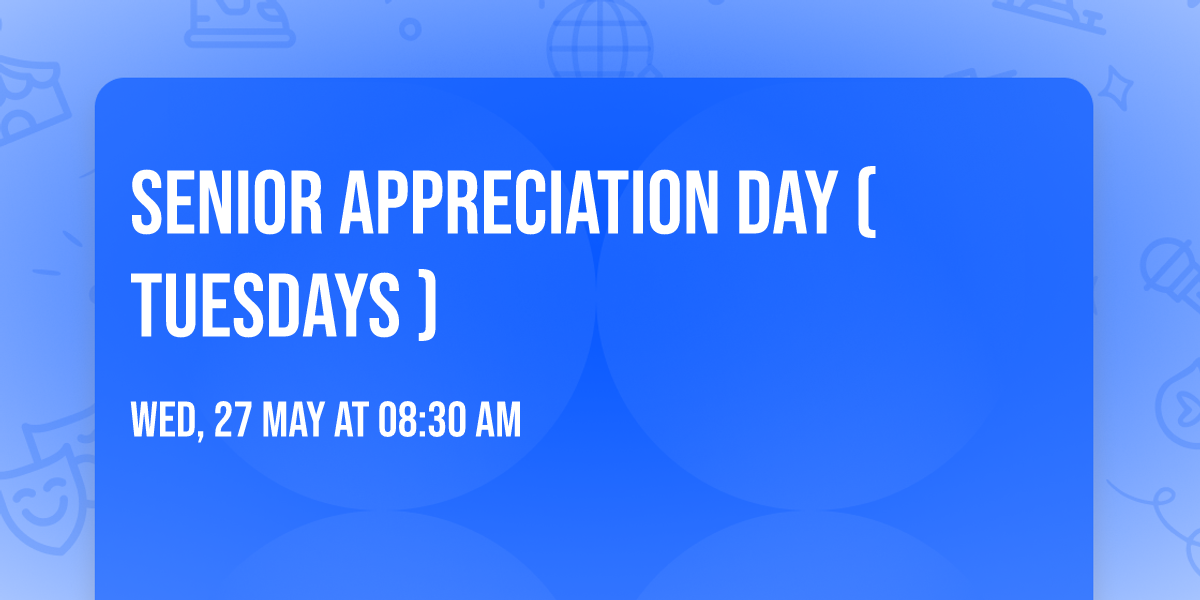 SENIOR APPRECIATION DAY ( TUESDAYS )

WED, 27 MAY AT 08:30 AM